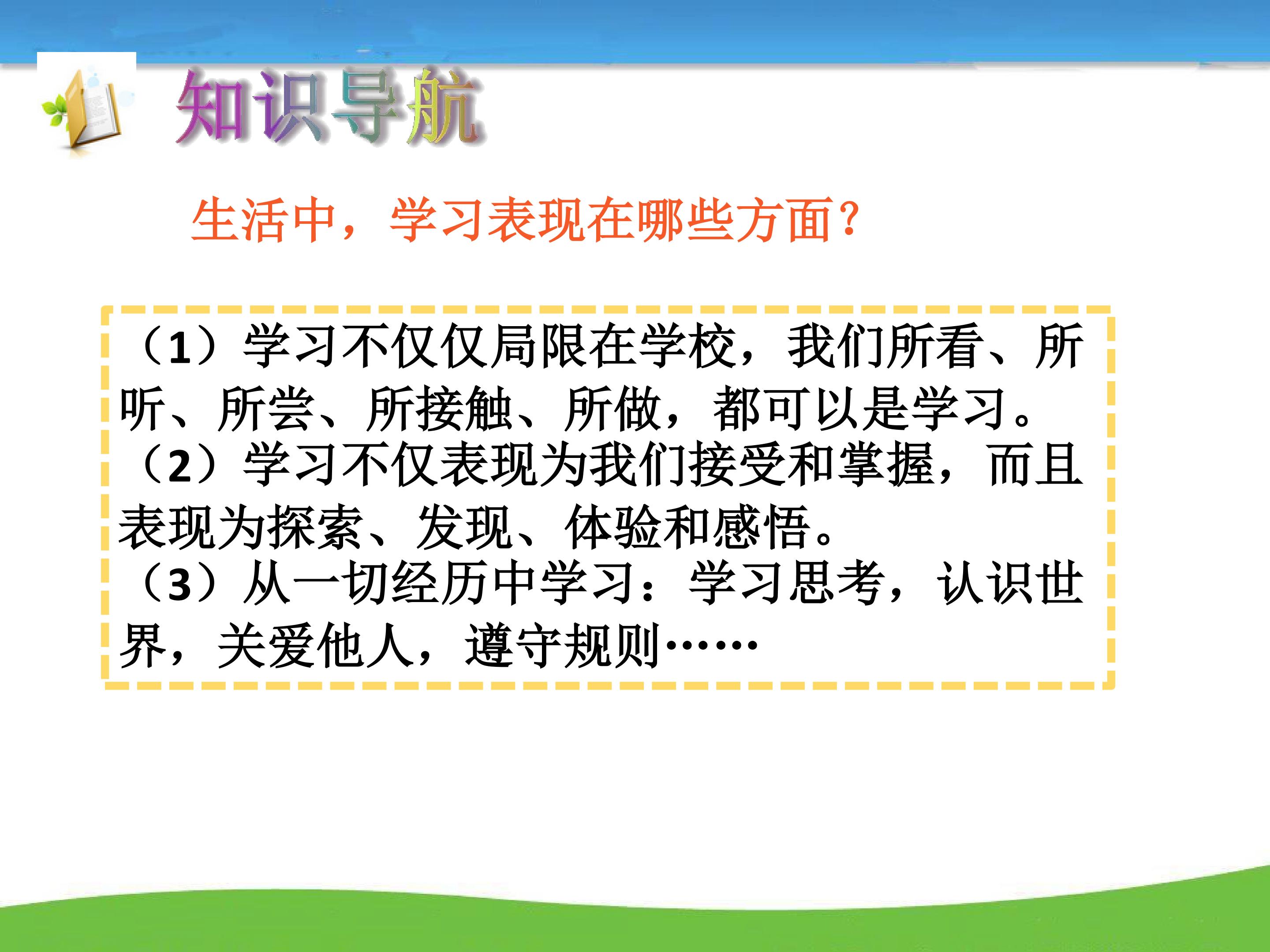 知识导航

生活中，学习表现在哪些方面？

（1）学习不仅仅局限在学校，我们所看、所听、所尝、所接触、所做，都可以是学习。

（2）学习不仅表现为我们接受和掌握，而且表现为探索、发现、体验和感悟。

（3）从一切经历中学习：学习思考，认识世界，关爱他人，遵守规则……